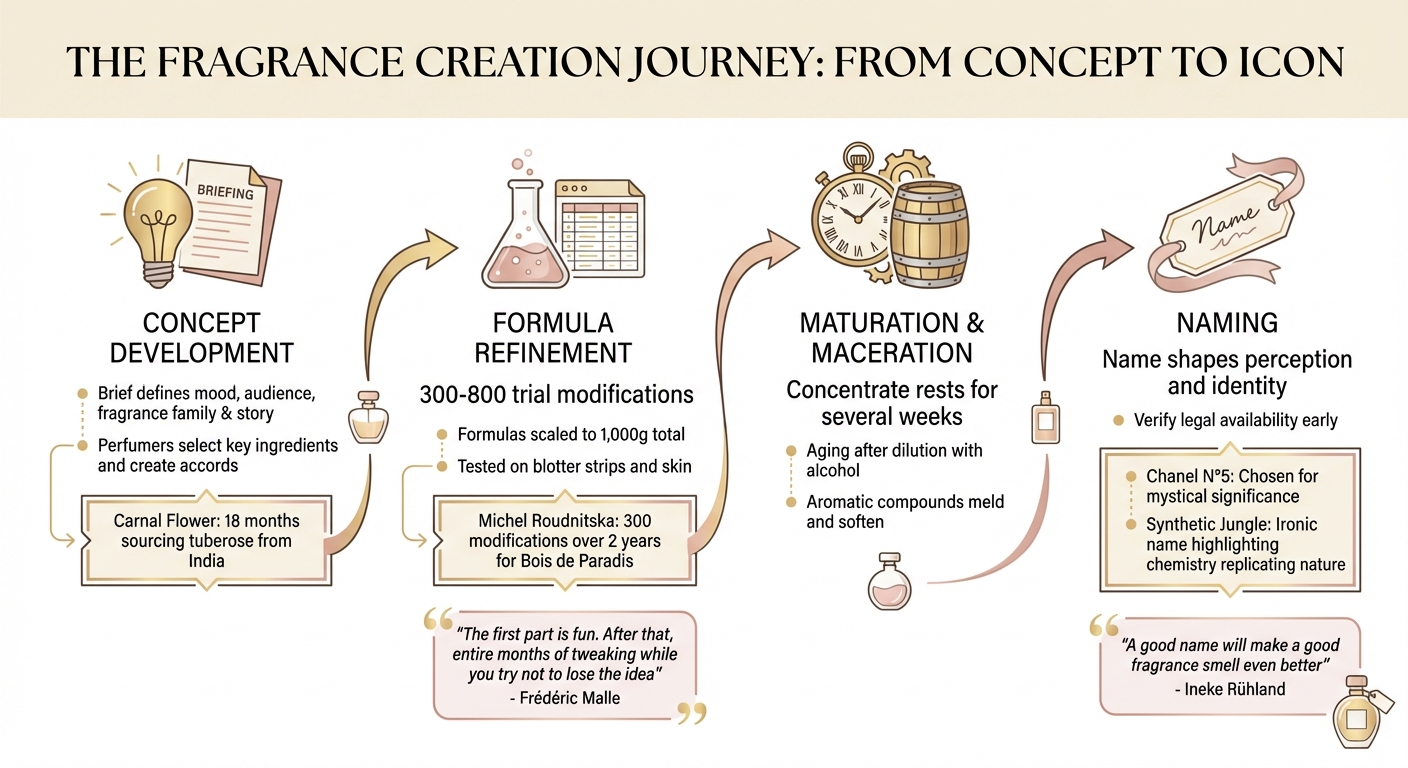 THE FRAGRANCE CREATION JOURNEY: FROM CONCEPT TO ICON

BRIEFING

CONCEPT DEVELOPMENT

Brief defines mood, audience, fragrance family & story

Perfumers select key ingredients and create accords

Carnal Flower: 18 months sourcing tuberose from India

FORMULA REFINEMENT

300-800 trial modifications

Formulas scaled to 1,000g total

Tested on blotter strips and skin

Michel Roudnitska: 300 modifications over 2 years for Bois de Paradis

"The first part is fun. After that, entire months of tweaking while you try not to lose the idea"
- Frédéric Malle

MATURATION & MACERATION

Concentrate rests for several weeks

Aging after dilution with alcohol

Aromatic compounds meld and soften

Name

NAMING

Name shapes perception and identity

Verify legal availability early

Chanel N°5: Chosen for mystical significance

Synthetic Jungle: Ironic name highlighting chemistry replicating nature

"A good name will make a good fragrance smell even better"
- Ineke Rühland